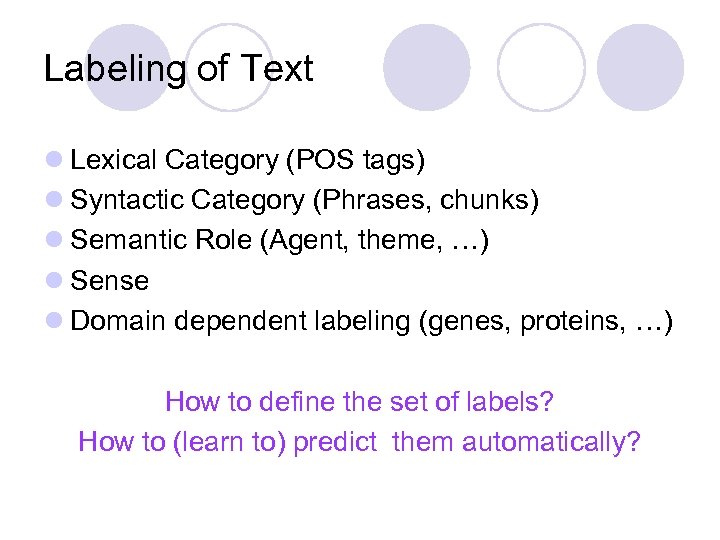 Labeling of Text

- Lexical Category (POS tags)
- Syntactic Category (Phrases, chunks)
- Semantic Role (Agent, theme, …)
- Sense
- Domain dependent labeling (genes, proteins, …)

How to define the set of labels?
How to (learn to) predict them automatically?